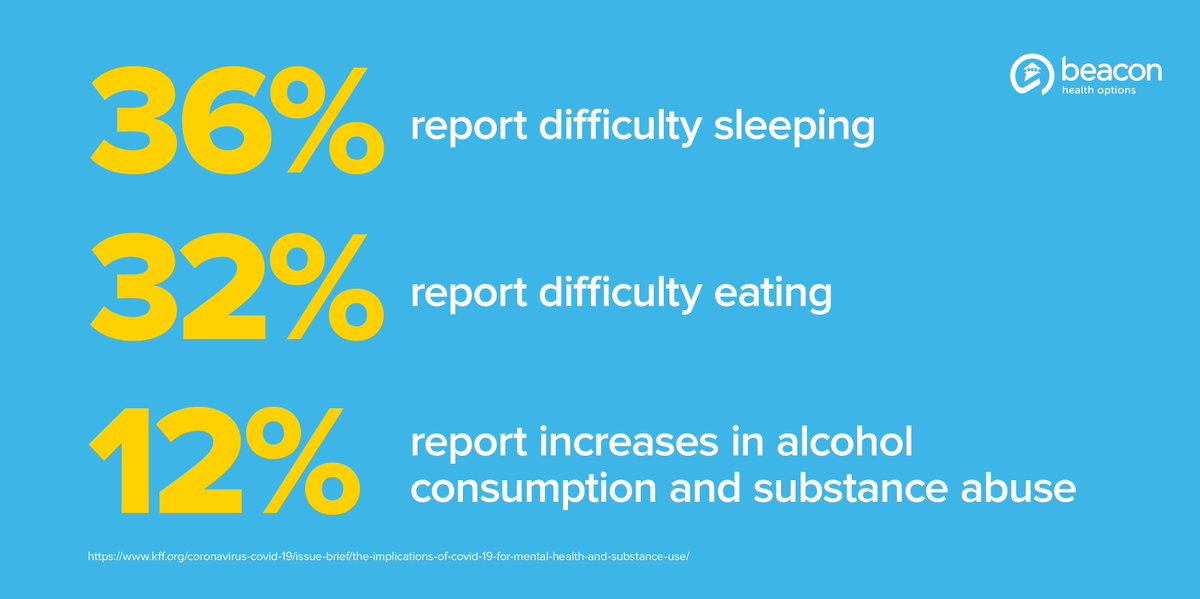 beacon
health options

36% report difficulty sleeping

32% report difficulty eating

12% report increases in alcohol consumption and substance abuse

https://www.kff.org/coronavirus-covid-19/issue-brief/the-implications-of-covid-19-for-mental-health-and-substance-use/